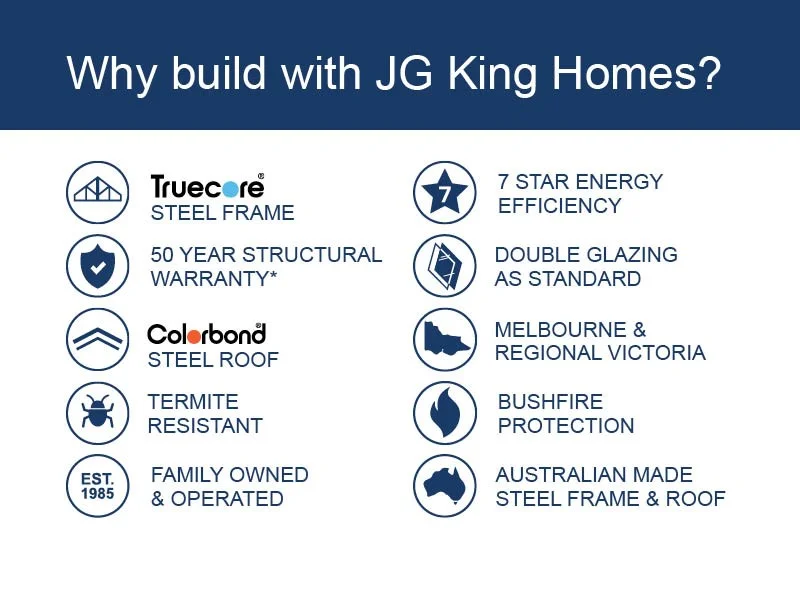 Why build with JG King Homes?

Truecore®
STEEL FRAME

50 YEAR STRUCTURAL WARRANTY*

Colorbond®
STEEL ROOF

TERMITE RESISTANT

EST. 1985

FAMILY OWNED & OPERATED

7

7 STAR ENERGY EFFICIENCY

DOUBLE GLAZING AS STANDARD

MELBOURNE & REGIONAL VICTORIA

BUSHFIRE PROTECTION

AUSTRALIAN MADE STEEL FRAME & ROOF